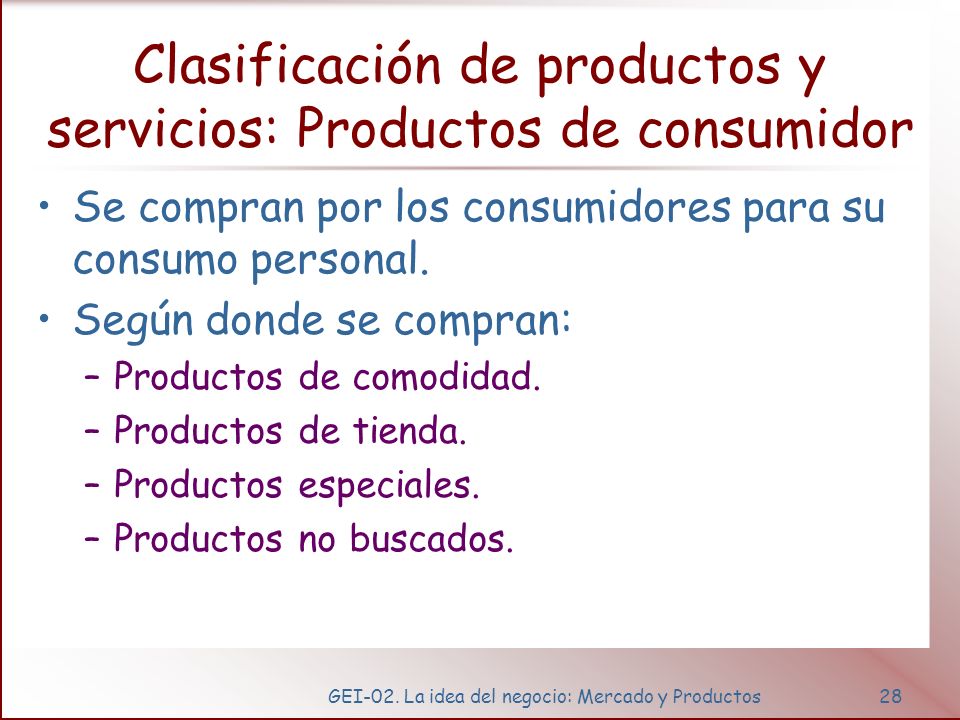 Clasificación de productos y servicios: Productos de consumidor

• Se compran por los consumidores para su consumo personal.
• Según donde se compran:
  – Productos de comodidad.
  – Productos de tienda.
  – Productos especiales.
  – Productos no buscados.

GEI-02. La idea del negocio: Mercado y Productos 28